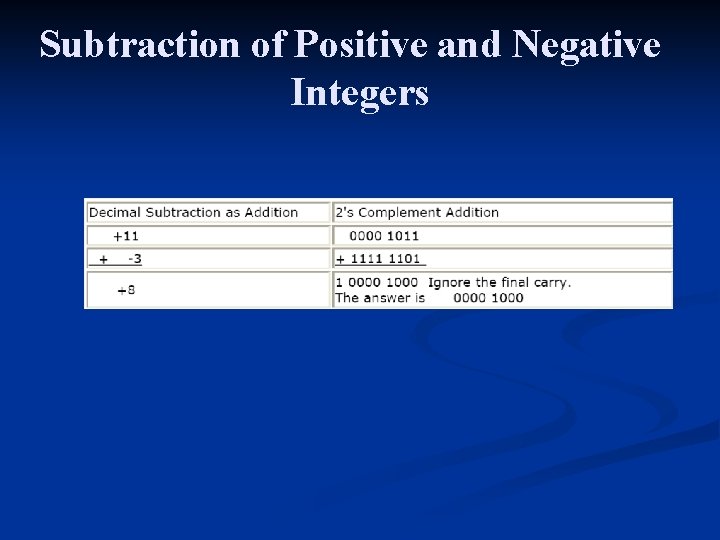 Subtraction of Positive and Negative Integers

| Decimal Subtraction as Addition | 2's Complement Addition |
|---|---|
| +11 | 0000 1011 |
| + -3 | + 1111 1101 |
| +8 | 1 0000 1000 Ignore the final carry. The answer is 0000 1000 |